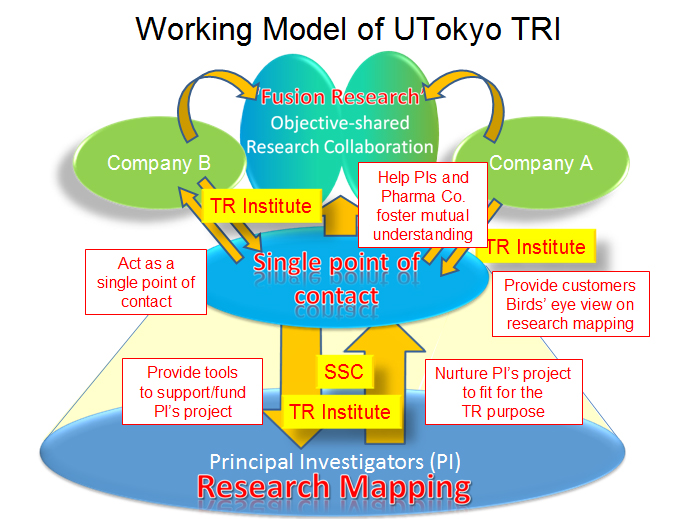 Working Model of UTokyo TRI

'Fusion Research'
Objective-shared
Research Collaboration

Company B

Company A

TR Institute

Help PIs and Pharma Co. foster mutual understanding

TR Institute

Act as a single point of contact

Single point of contact

Provide customers Birds' eye view on research mapping

Provide tools to support/fund PI's project

SSC

TR Institute

Nurture PI's project to fit for the TR purpose

Principal Investigators (PI)

Research Mapping